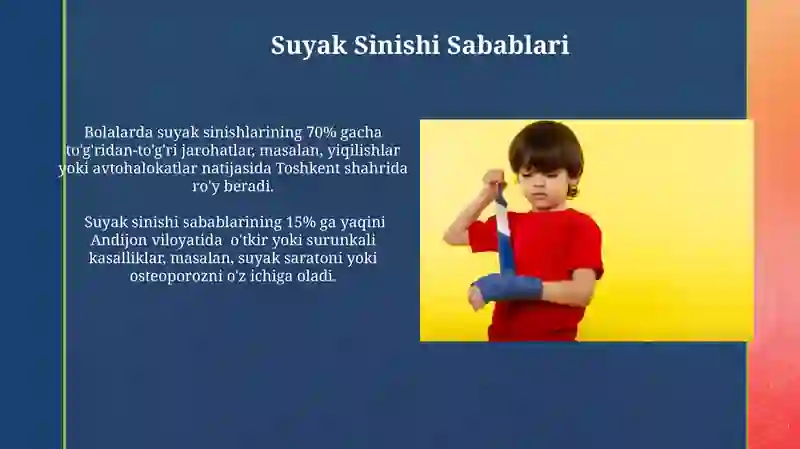 Suyak Sinishi Sabablari

Bolalarda suyak sinishlarining 70% gacha to'g'ridan-to'g'ri jarohatlar, masalan, yiqilishlar yoki avtohalokatlar natijasida Toshkent shahrida ro'y beradi.

Suyak sinishi sabablarining 15% ga yaqini Andijon viloyatida o'tkir yoki surunkali kasalliklar, masalan, suyak saratoni yoki osteoporozni o'z ichiga oladi.